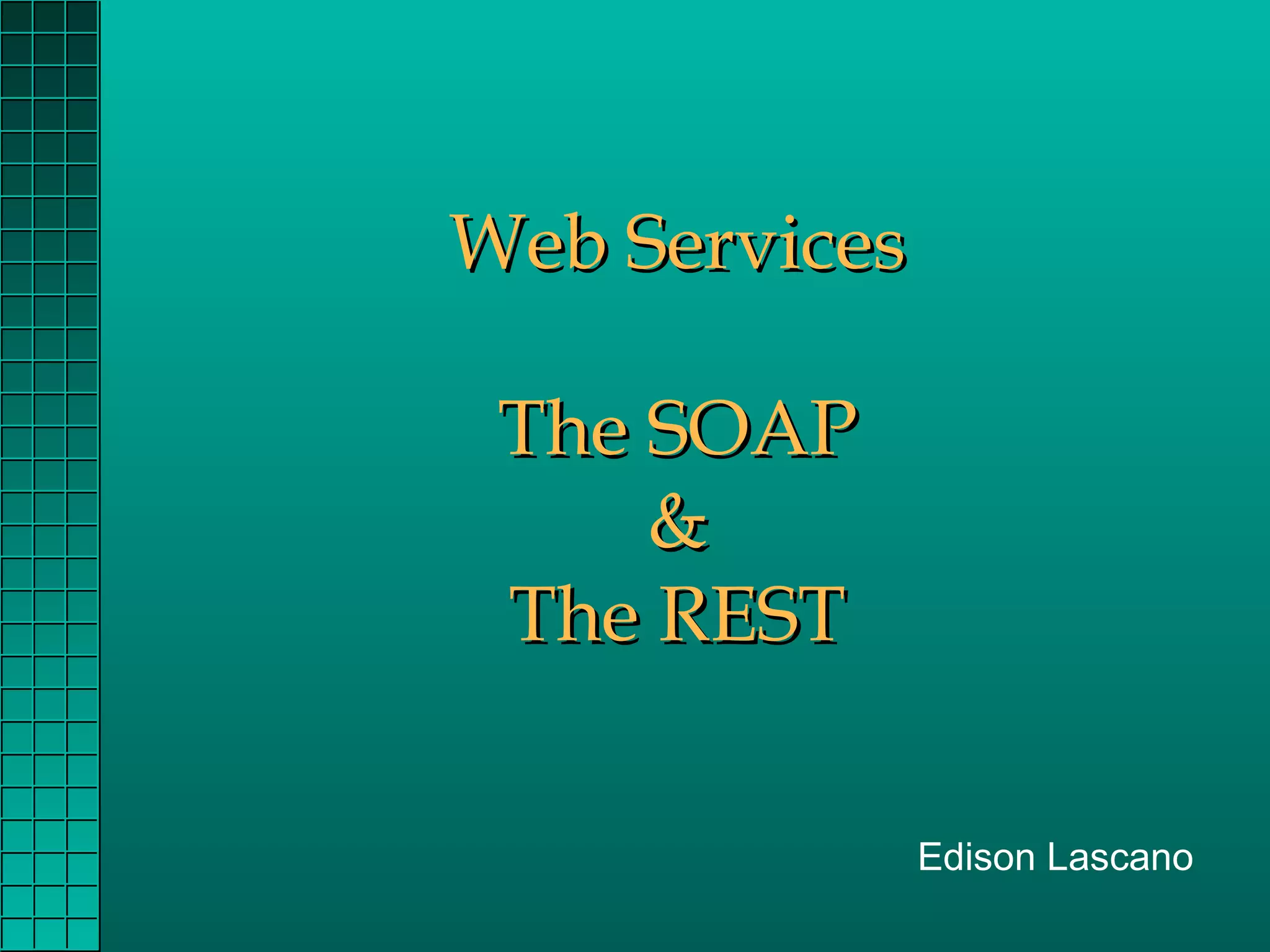 Web Services

The SOAP
&
The REST

Edison Lascano